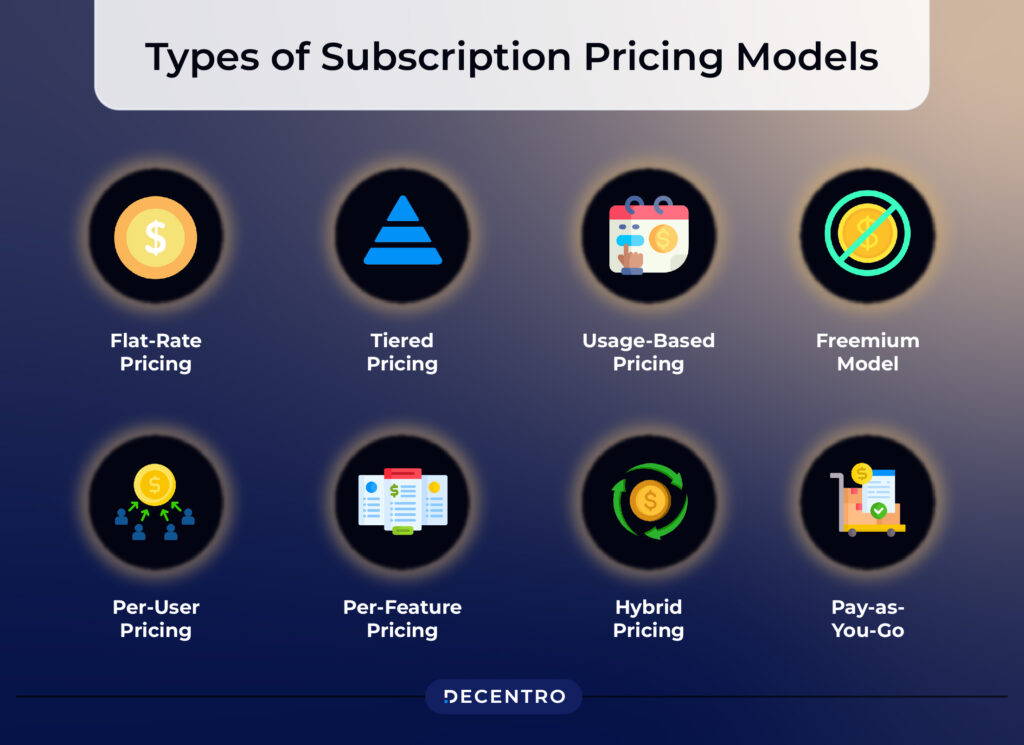 Types of Subscription Pricing Models

Flat-Rate Pricing

Tiered Pricing

Usage-Based Pricing

Freemium Model

Per-User Pricing

Per-Feature Pricing

Hybrid Pricing

Pay-as-You-Go

DECENTRO